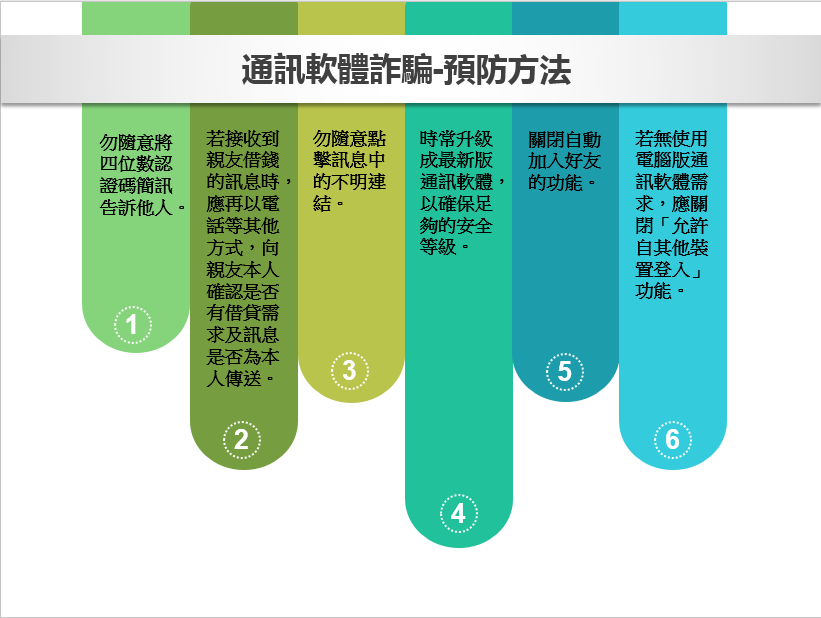 通訊軟體詐騙-預防方法

勿隨意將四位數認證碼簡訊告訴他人。

1

若接收到親友借錢的訊息時，應再以電話等其他方式，向親友本人確認是否有借貸需求及訊息是否為本人傳送。

2

勿隨意點擊訊息中的不明連結。

3

時常升級成最新版通訊軟體，以確保足夠的安全等級。

4

關閉自動加入好友的功能。

5

若無使用電腦版通訊軟體需求，應關閉「允許自其他裝置登入」功能。

6